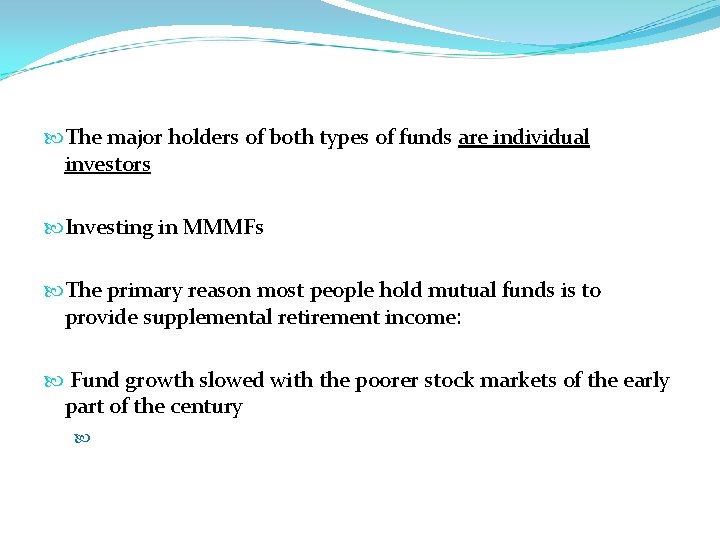 The major holders of both types of funds are individual investors

Investing in MMMFs

The primary reason most people hold mutual funds is to provide supplemental retirement income:

Fund growth slowed with the poorer stock markets of the early part of the century